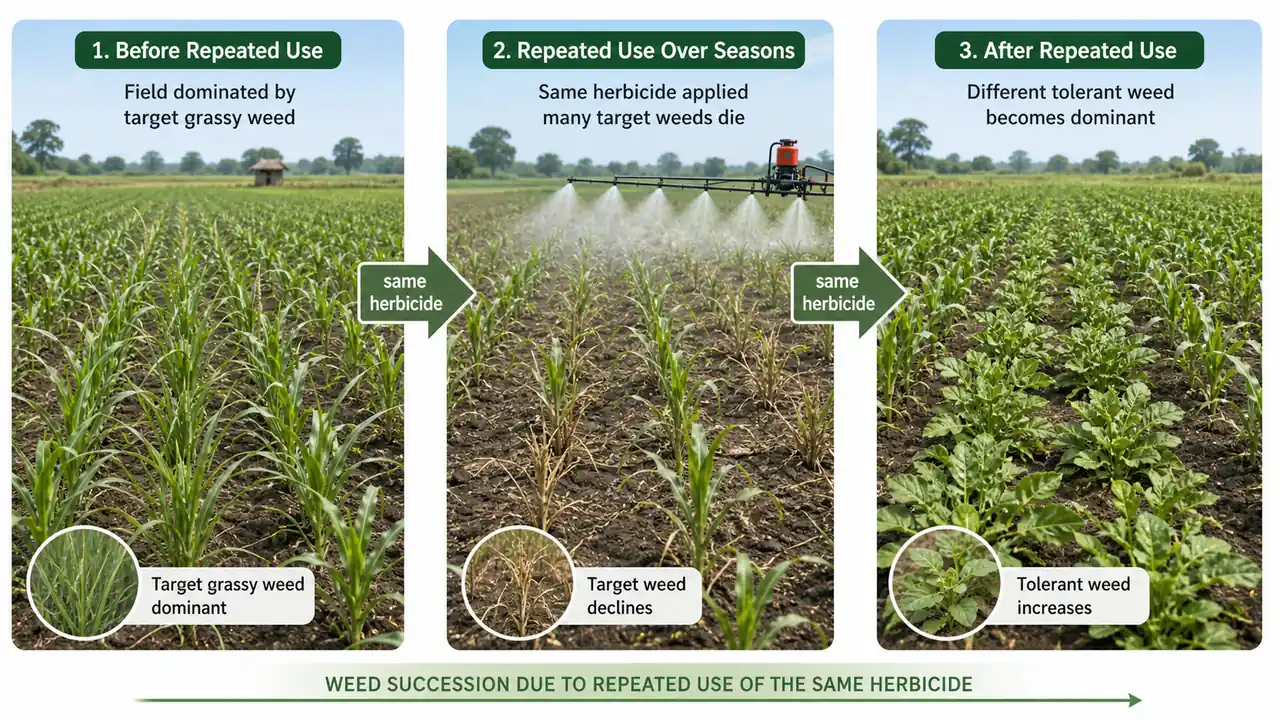 1. Before Repeated Use

Field dominated by target grassy weed

Target grassy weed dominant

same herbicide

2. Repeated Use Over Seasons

Same herbicide applied many target weeds die

Target weed declines

same herbicide

3. After Repeated Use

Different tolerant weed becomes dominant

Tolerant weed increases

WEED SUCCESSION DUE TO REPEATED USE OF THE SAME HERBICIDE